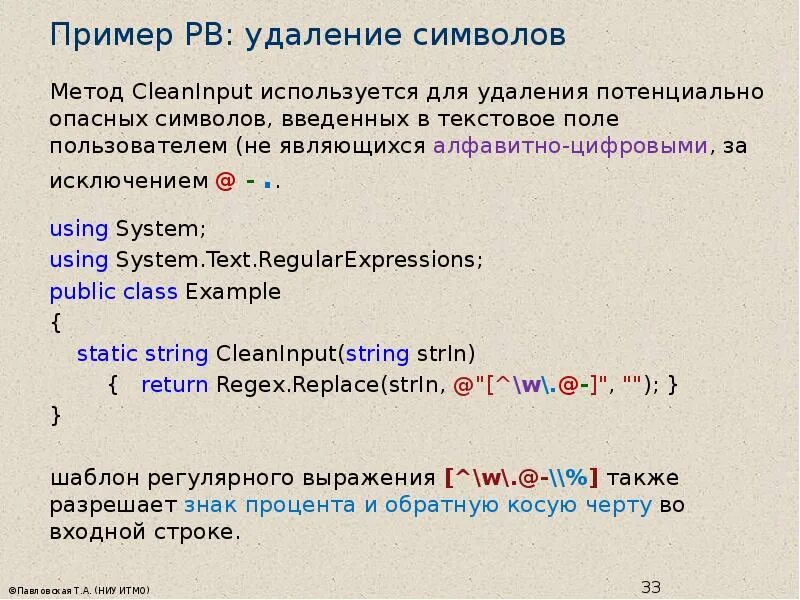 Пример РВ: удаление символов

Метод CleanInput используется для удаления потенциально опасных символов, введенных в текстовое поле пользователем (не являющихся алфавитно-цифровыми, за исключением @ - . .

using System;
using System.Text.RegularExpressions;
public class Example
{
static string CleanInput(string strIn)
{ return Regex.Replace(strIn, @"[^\w\.@-]", ""); }
}

шаблон регулярного выражения [^\w\.@-\\%] также разрешает знак процента и обратную косую черту во входной строке.

©Павловская Т.А. (НИУ ИТМО)

33